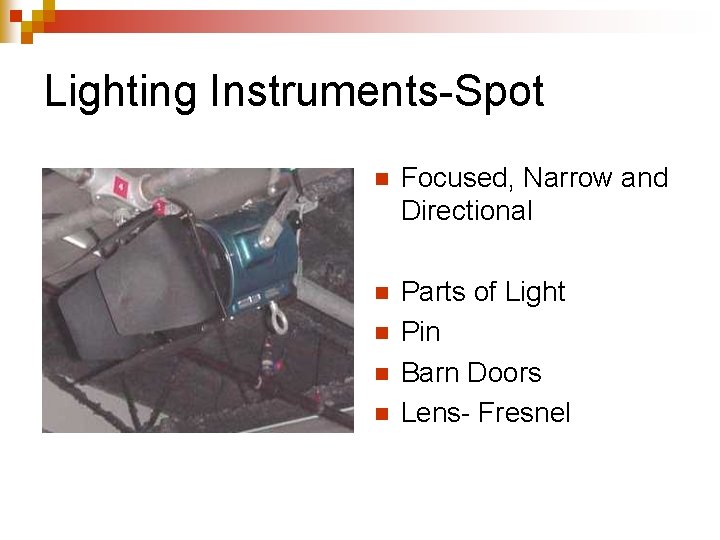 Lighting Instruments-Spot

Focused, Narrow and Directional

Parts of Light

Pin

Barn Doors

Lens- Fresnel